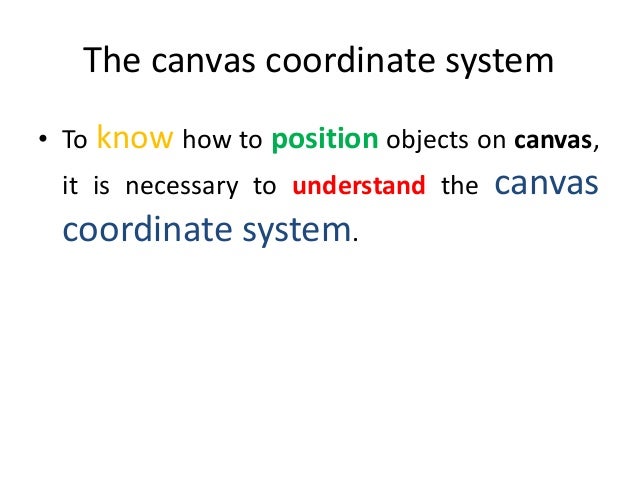 The canvas coordinate system

• To know how to position objects on canvas, it is necessary to understand the canvas coordinate system.